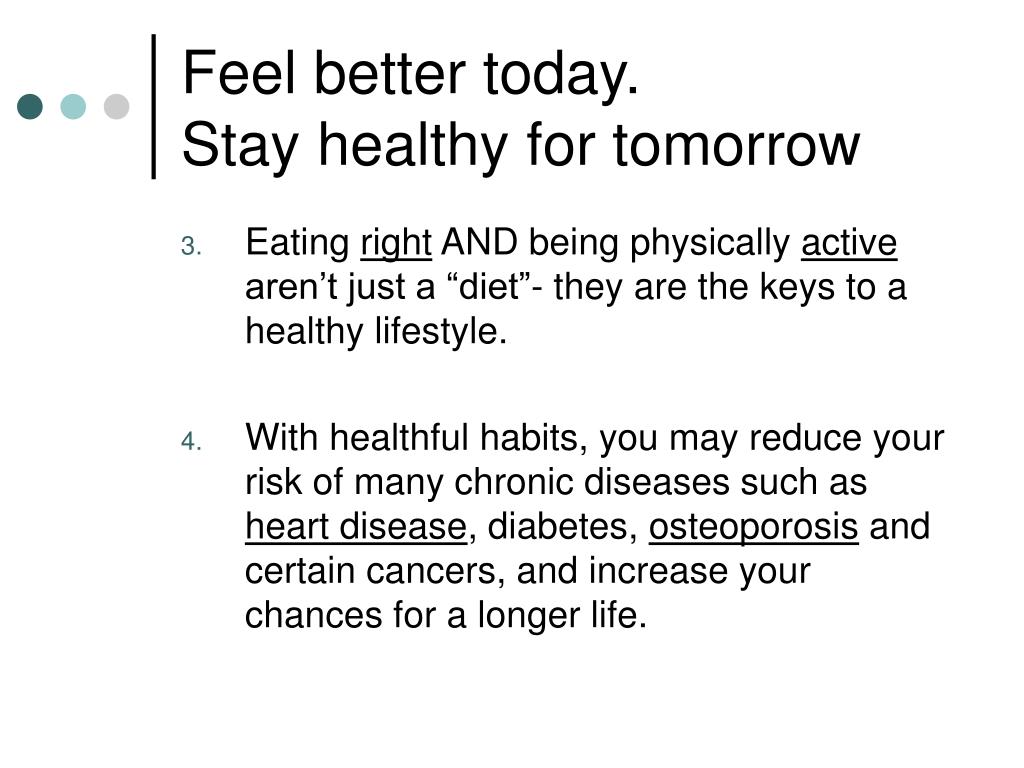 Feel better today.
Stay healthy for tomorrow

3. Eating right AND being physically active aren’t just a “diet”- they are the keys to a healthy lifestyle.

4. With healthful habits, you may reduce your risk of many chronic diseases such as heart disease, diabetes, osteoporosis and certain cancers, and increase your chances for a longer life.